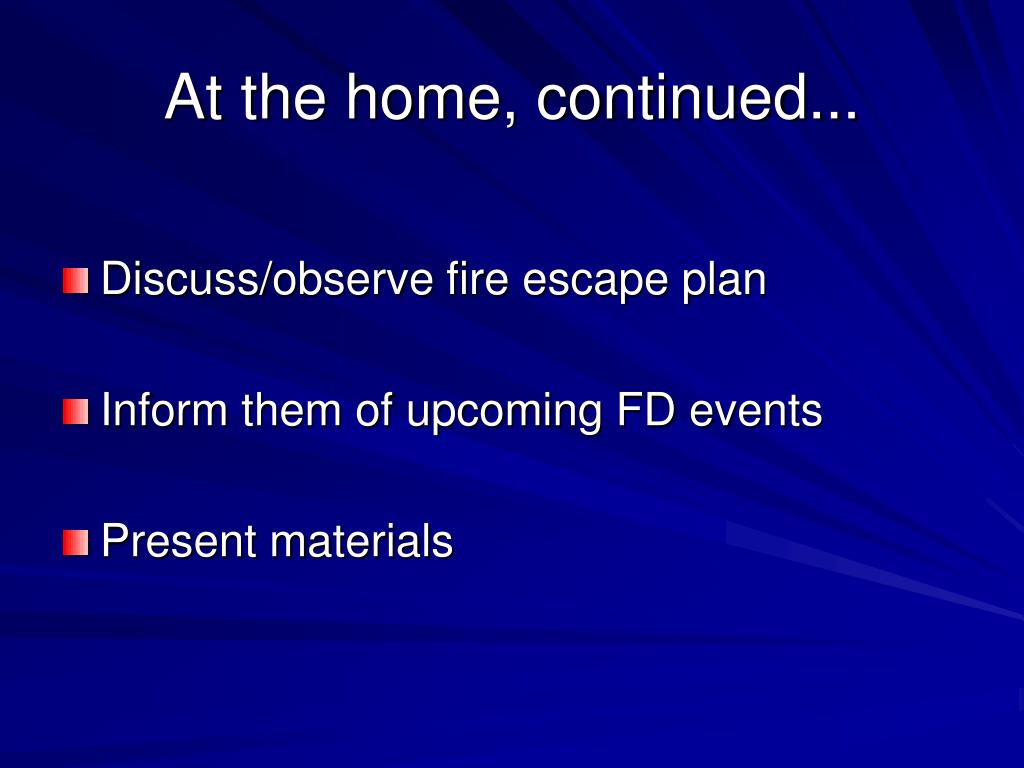 At the home, continued...

Discuss/observe fire escape plan

Inform them of upcoming FD events

Present materials